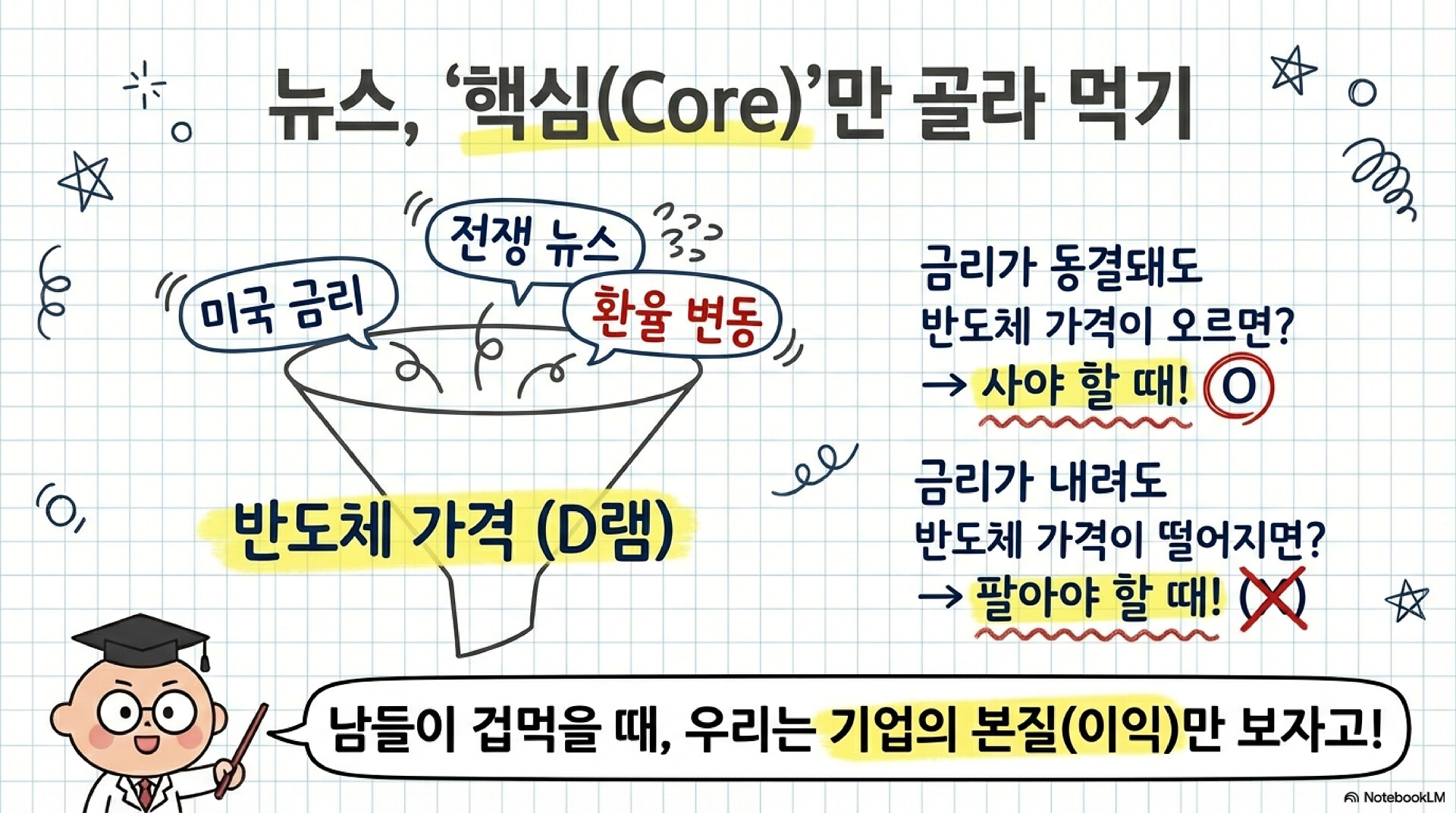 뉴스, '핵심(Core)'만 골라 먹기

미국 금리

전쟁 뉴스

환율 변동

반도체 가격 (D램)

금리가 동결돼도 반도체 가격이 오르면?
→ 사야 할 때! O

금리가 내려도 반도체 가격이 떨어지면?
→ 팔아야 할 때! (X)

남들이 겁먹을 때, 우리는 기업의 본질(이익)만 보자고!

NotebookLM